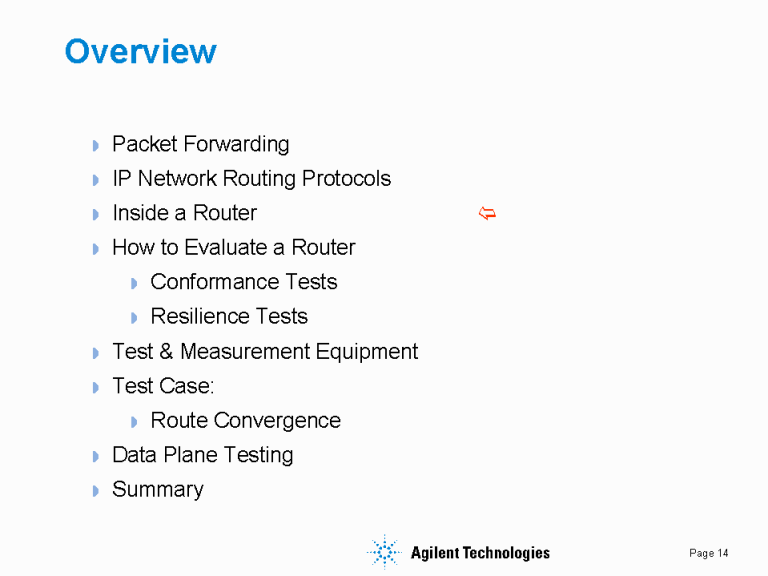 Overview

Packet Forwarding
IP Network Routing Protocols
Inside a Router
How to Evaluate a Router
Conformance Tests
Resilience Tests
Test & Measurement Equipment
Test Case:
Route Convergence
Data Plane Testing
Summary

Agilent Technologies

Page 14